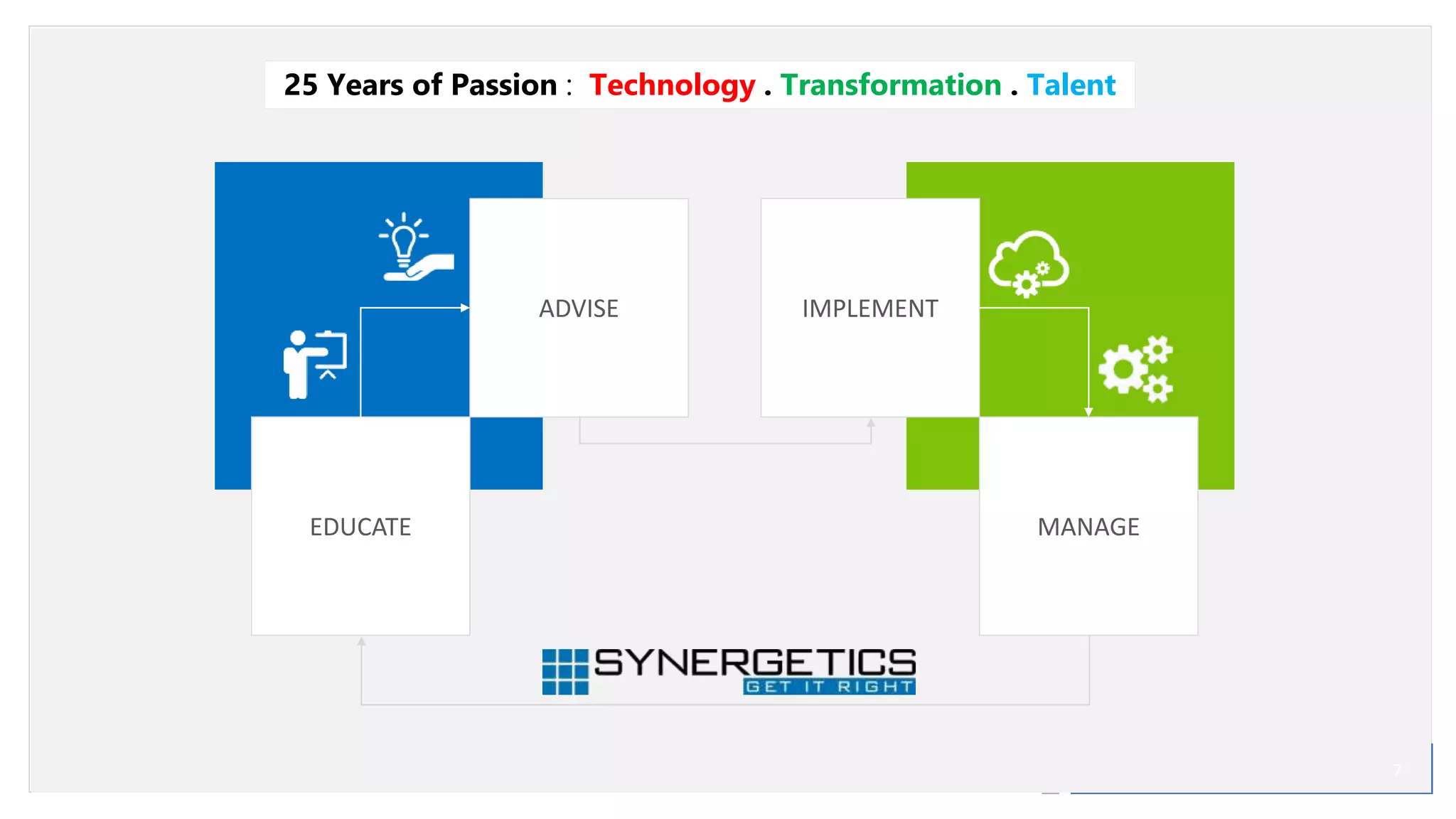 25 Years of Passion : Technology . Transformation . Talent

ADVISE

IMPLEMENT

EDUCATE

MANAGE

SYNERGETICS
GET IT RIGHT

7